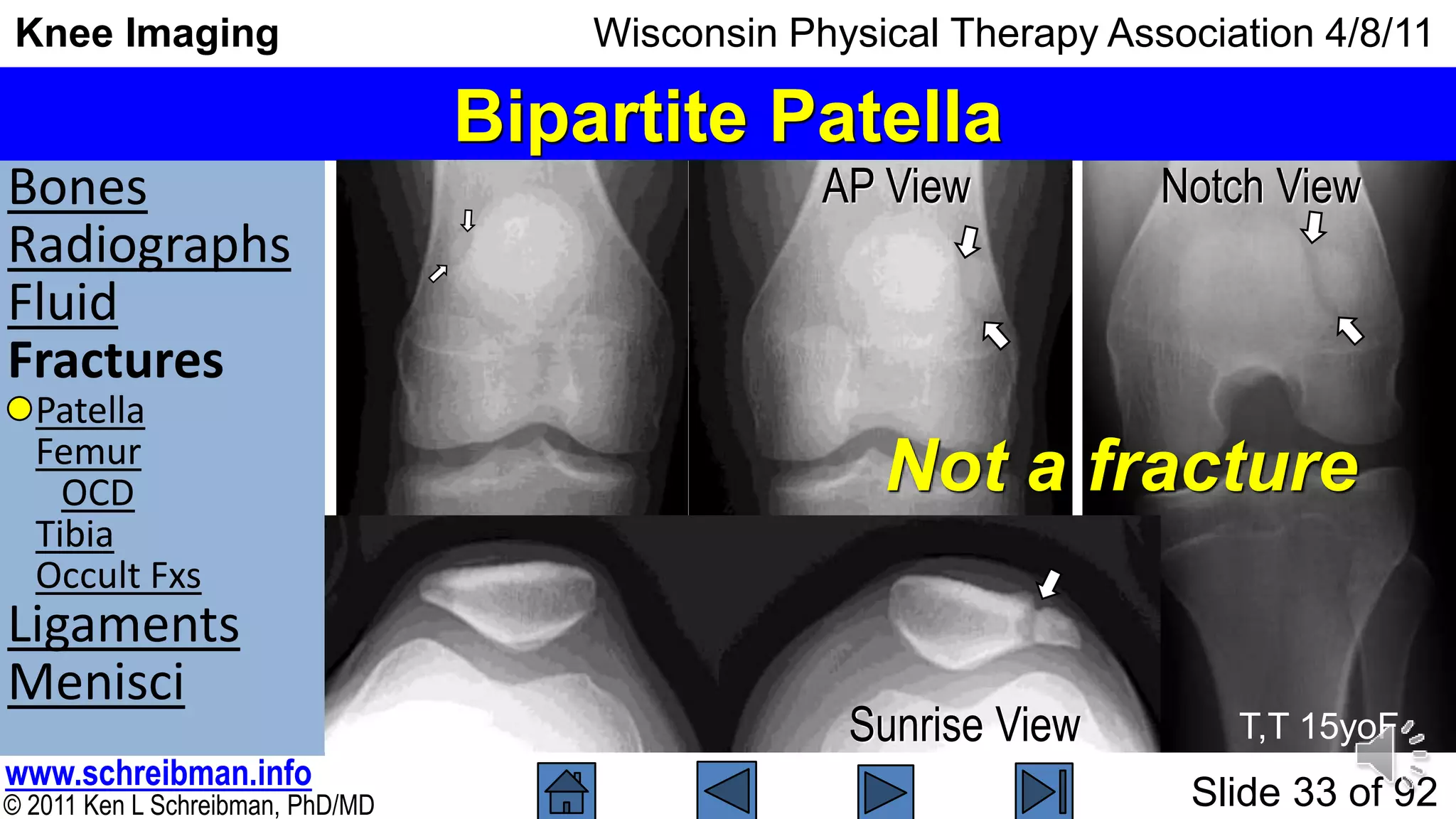 Knee Imaging

Wisconsin Physical Therapy Association 4/8/11

Bipartite Patella

Bones
Radiographs
Fluid
Fractures
Patella
Femur
OCD
Tibia
Occult Fxs
Ligaments
Menisci

AP View

Notch View

Not a fracture

Sunrise View

T,T 15yoF

www.schreibman.info
© 2011 Ken L Schreibman, PhD/MD

Slide 33 of 92